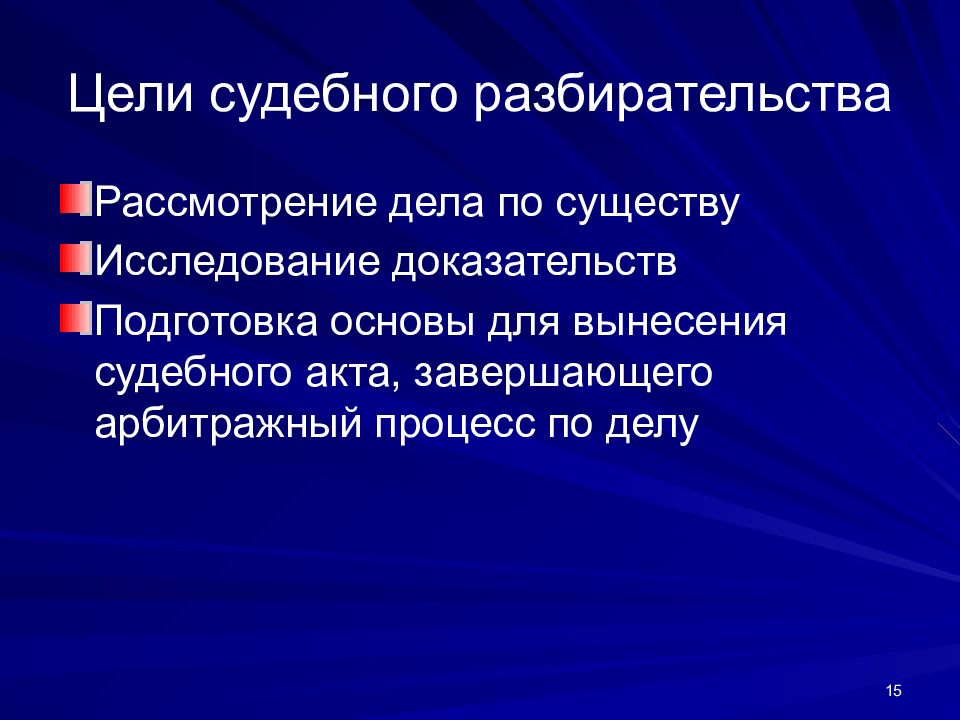 Цели судебного разбирательства

Рассмотрение дела по существу

Исследование доказательств

Подготовка основы для вынесения судебного акта, завершающего арбитражный процесс по делу

15